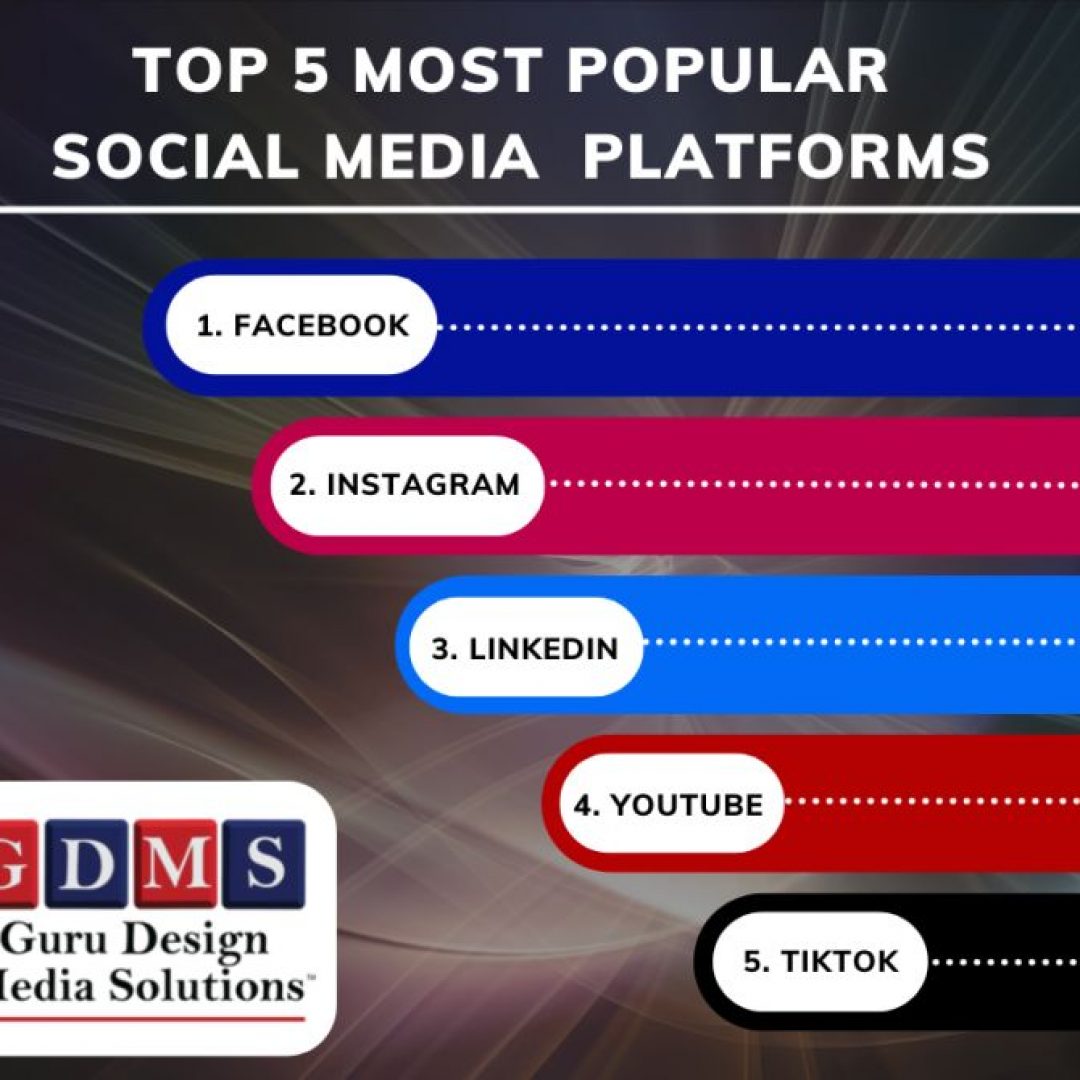 TOP 5 MOST POPULAR SOCIAL MEDIA PLATFORMS

1. FACEBOOK

2. INSTAGRAM

3. LINKEDIN

4. YOUTUBE

5. TIKTOK

GDMS
Guru Design
Media Solutions™